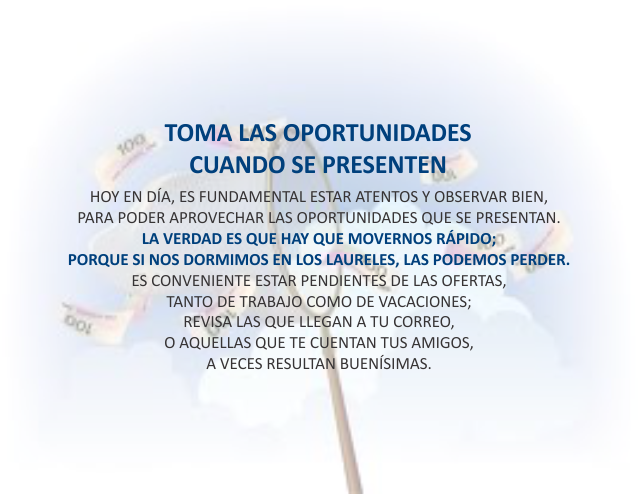 TOMA LAS OPORTUNIDADES
CUANDO SE PRESENTEN

HOY EN DÍA, ES FUNDAMENTAL ESTAR ATENTOS Y OBSERVAR BIEN, PARA PODER APROVECHAR LAS OPORTUNIDADES QUE SE PRESENTAN. LA VERDAD ES QUE HAY QUE MOVERNOS RÁPIDO; PORQUE SI NOS DORMIMOS EN LOS LAURELES, LAS PODEMOS PERDER. ES CONVENIENTE ESTAR PENDIENTES DE LAS OFERTAS, TANTO DE TRABAJO COMO DE VACACIONES; REVISA LAS QUE LLEGAN A TU CORREO, O AQUELLAS QUE TE CUENTAN TUS AMIGOS, A VECES RESULTAN BUENÍSIMAS.